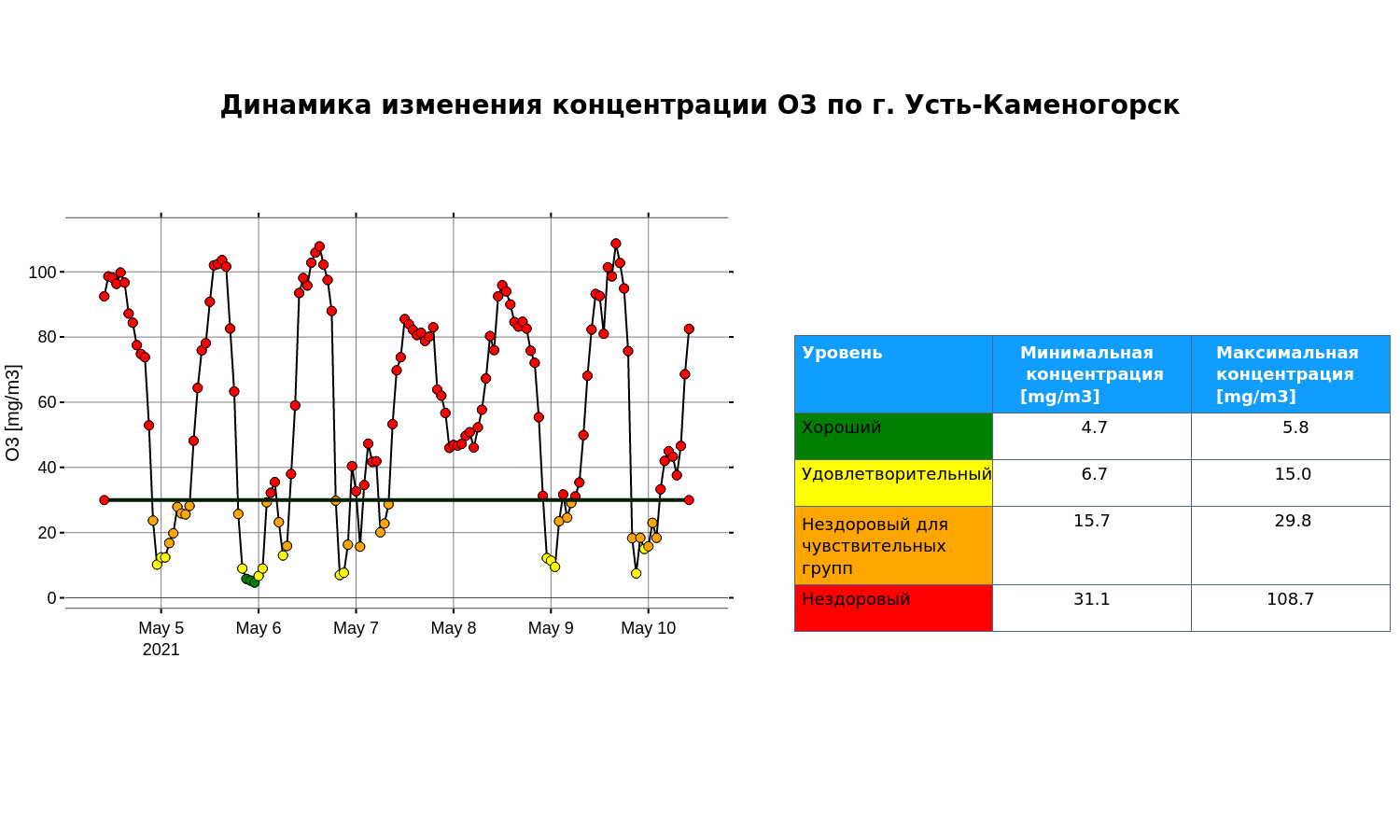 Динамика изменения концентрации O3 по г. Усть-Каменогорск

O3 [mg/m3]

100
80
60
40
20
0

May 5
2021
May 6
May 7
May 8
May 9
May 10

| Уровень | Минимальная концентрация [mg/m3] | Максимальная концентрация [mg/m3] |
|---|---|---|
| Хороший | 4.7 | 5.8 |
| Удовлетворительный | 6.7 | 15.0 |
| Нездоровый для чувствительных групп | 15.7 | 29.8 |
| Нездоровый | 31.1 | 108.7 |